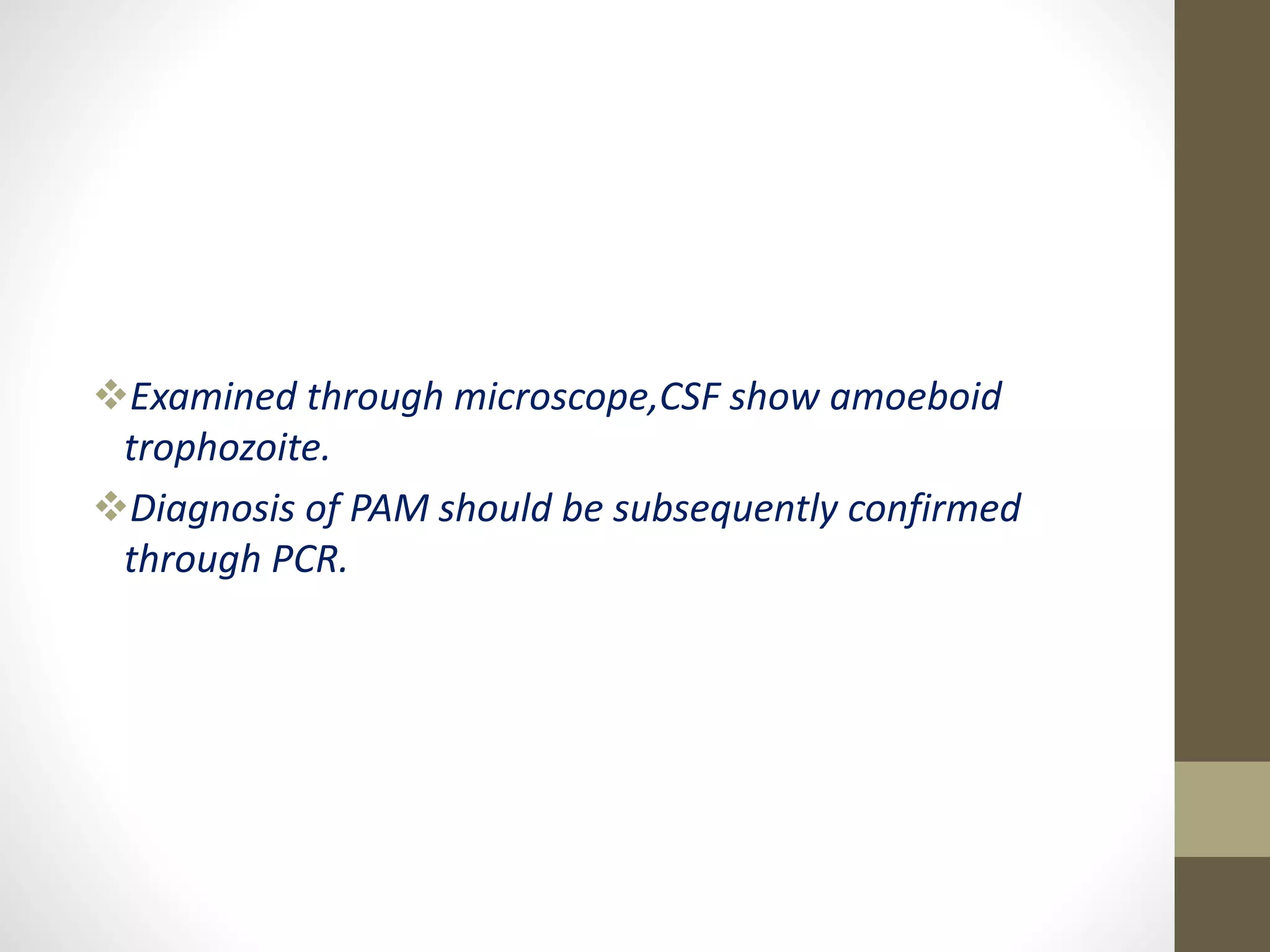 ❖Examined through microscope,CSF show amoeboid trophozoite.

❖Diagnosis of PAM should be subsequently confirmed through PCR.